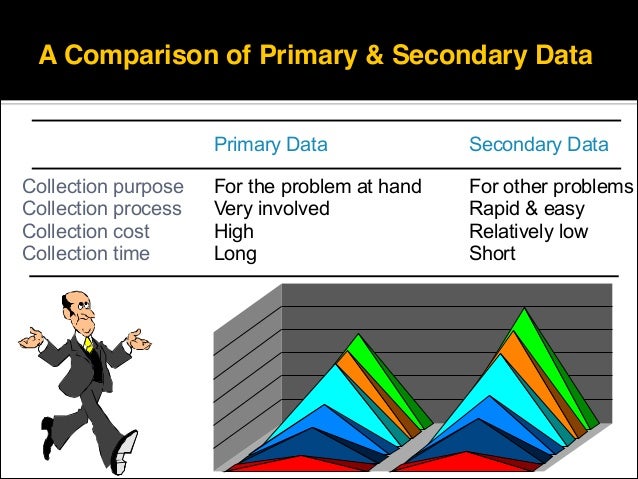 A Comparison of Primary & Secondary Data

| | Primary Data | Secondary Data |
|---|---|---|
| Collection purpose | For the problem at hand | For other problems |
| Collection process | Very involved | Rapid & easy |
| Collection cost | High | Relatively low |
| Collection time | Long | Short |